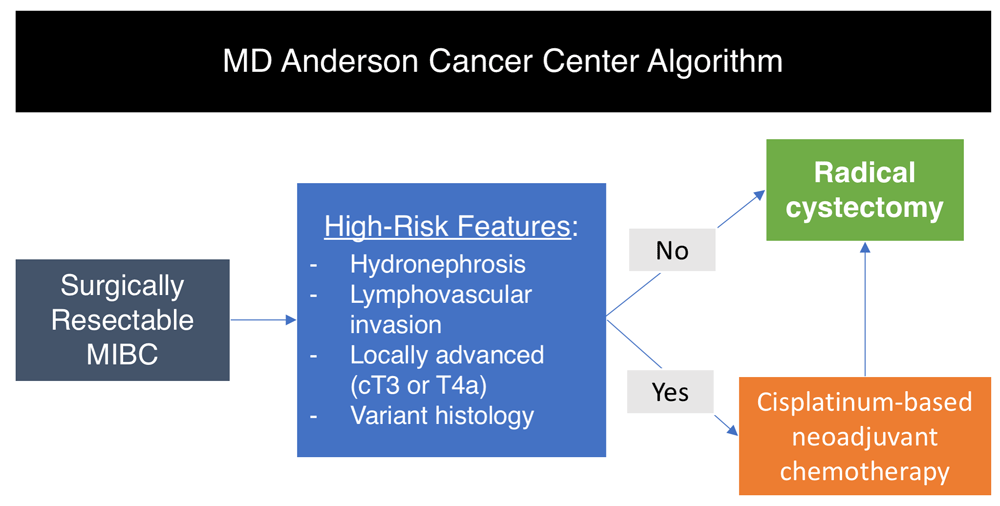 MD Anderson Cancer Center Algorithm

Surgically Resectable MIBC

High-Risk Features:
- Hydronephrosis
- Lymphovascular invasion
- Locally advanced (cT3 or T4a)
- Variant histology

No

Yes

Radical cystectomy

Cisplatinum-based neoadjuvant chemotherapy